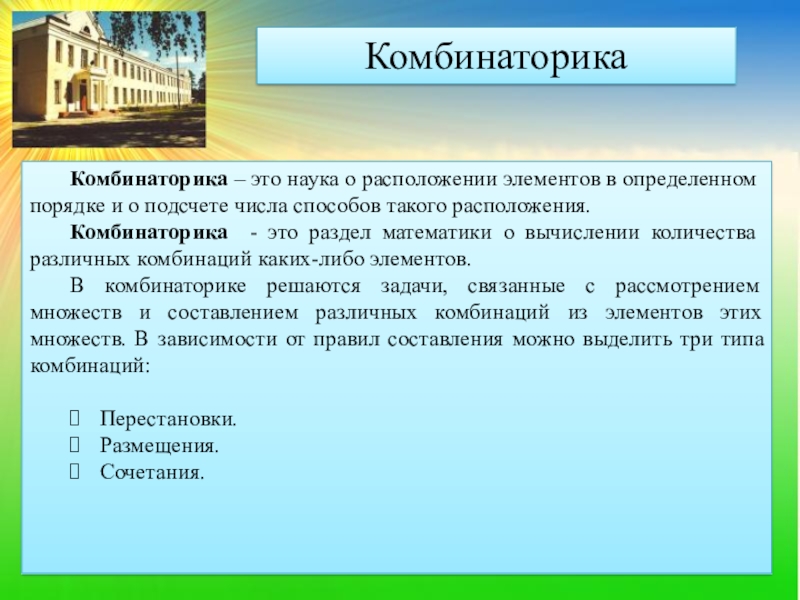 Комбинаторика

Комбинаторика – это наука о расположении элементов в определенном порядке и о подсчете числа способов такого расположения.

Комбинаторика - это раздел математики о вычислении количества различных комбинаций каких-либо элементов.

В комбинаторике решаются задачи, связанные с рассмотрением множеств и составлением различных комбинаций из элементов этих множеств. В зависимости от правил составления можно выделить три типа комбинаций:

Перестановки.
Размещения.
Сочетания.